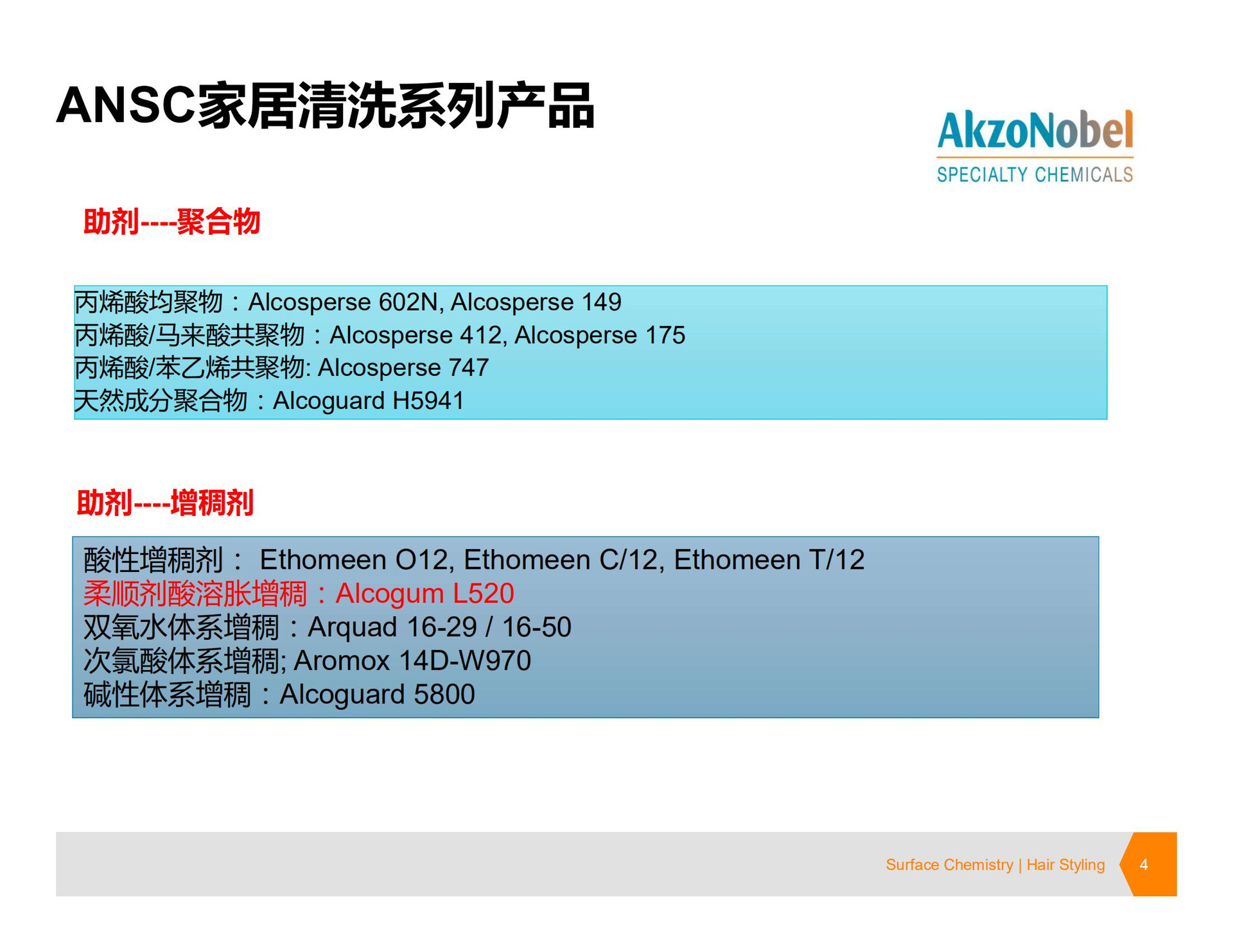 ANSC家居清洗系列产品

AkzoNobel
SPECIALTY CHEMICALS

助剂----聚合物

丙烯酸均聚物：Alcosperse 602N, Alcosperse 149
丙烯酸/马来酸共聚物：Alcosperse 412, Alcosperse 175
丙烯酸/苯乙烯共聚物: Alcosperse 747
天然成分聚合物：Alcoguard H5941

助剂----增稠剂

酸性增稠剂： Ethomeen O12, Ethomeen C/12, Ethomeen T/12
柔顺剂酸溶胀增稠：Alcogum L520
双氧水体系增稠：Arquad 16-29 / 16-50
次氯酸体系增稠; Aromox 14D-W970
碱性体系增稠：Alcoguard 5800

Surface Chemistry | Hair Styling
4